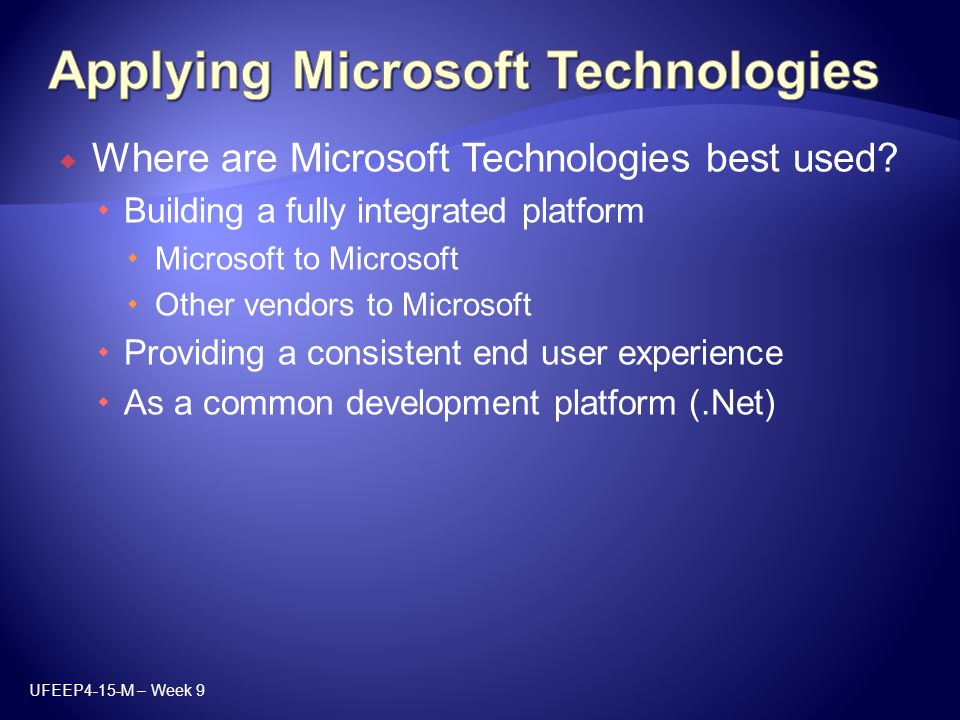 Applying Microsoft Technologies

Where are Microsoft Technologies best used?
Building a fully integrated platform
Microsoft to Microsoft
Other vendors to Microsoft
Providing a consistent end user experience
As a common development platform (.Net)

UFEEP4-15-M – Week 9